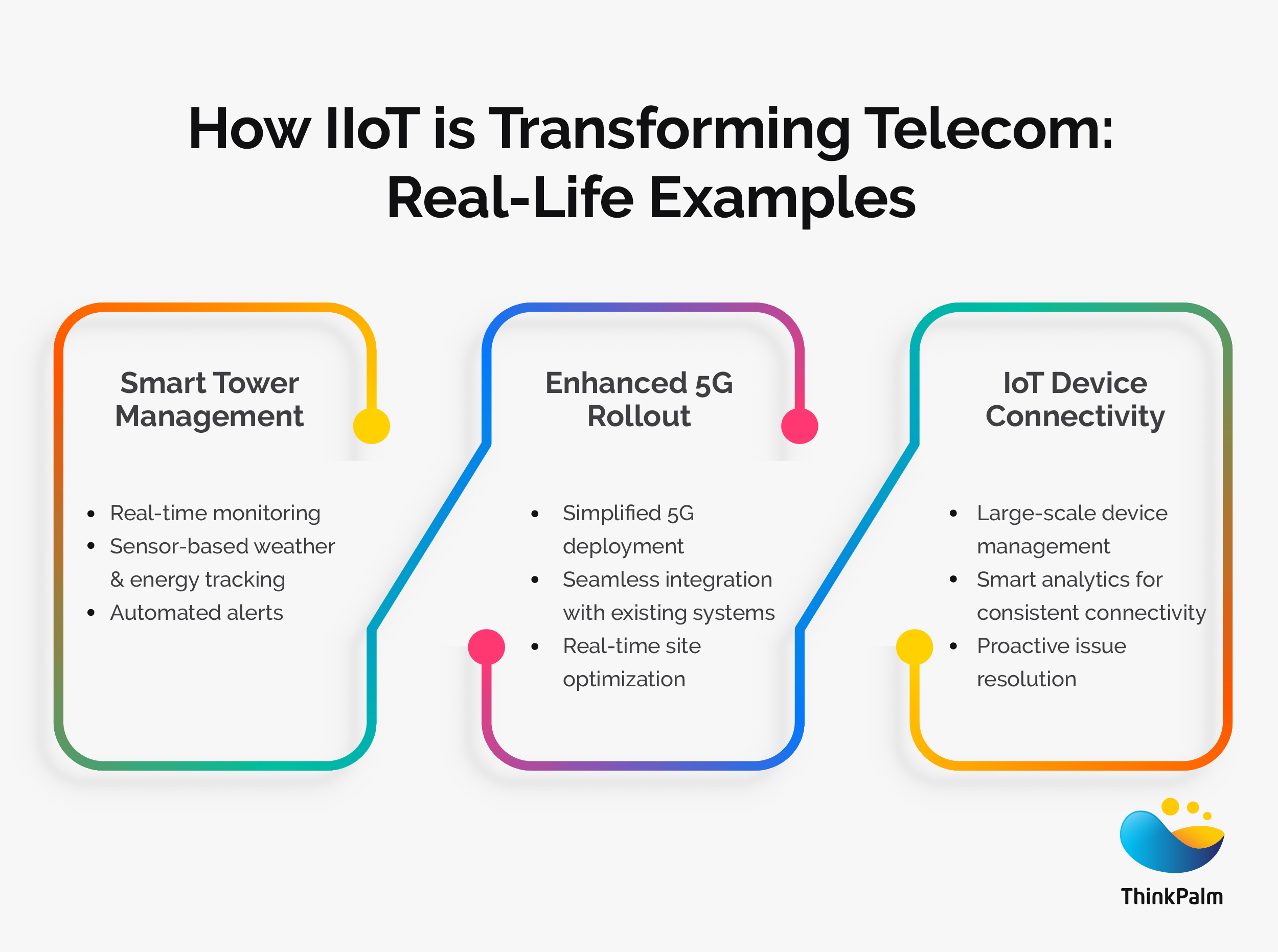 How IIoT is Transforming Telecom: Real-Life Examples

Smart Tower Management

- Real-time monitoring
- Sensor-based weather & energy tracking
- Automated alerts

Enhanced 5G Rollout

- Simplified 5G deployment
- Seamless integration with existing systems
- Real-time site optimization

IoT Device Connectivity

- Large-scale device management
- Smart analytics for consistent connectivity
- Proactive issue resolution

ThinkPalm